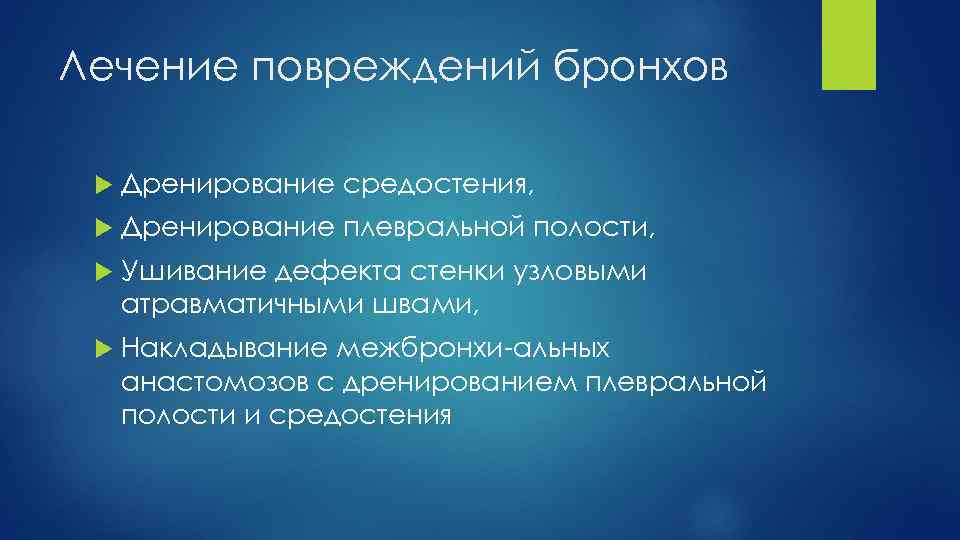 Лечение повреждений бронхов

Дренирование средостения,

Дренирование плевральной полости,

Ушивание дефекта стенки узловыми атравматичными швами,

Накладывание межбронхи-альных анастомозов с дренированием плевральной полости и средостения